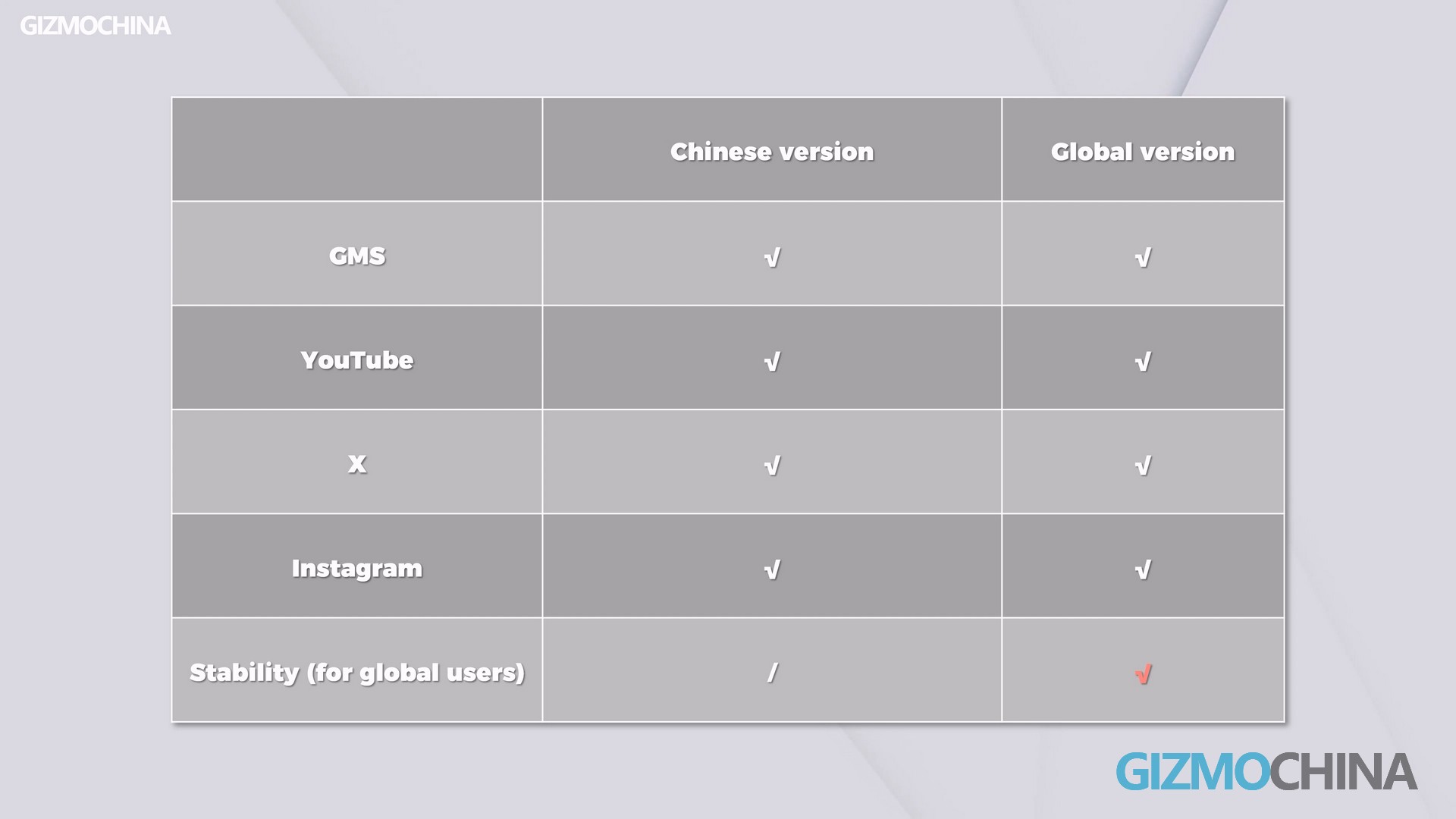 GIZMOCHINA

| | Chinese version | Global version |
|---|---|---|
| GMS | √ | √ |
| YouTube | √ | √ |
| X | √ | √ |
| Instagram | √ | √ |
| Stability (for global users) | / | √ |

GIZMOCHINA